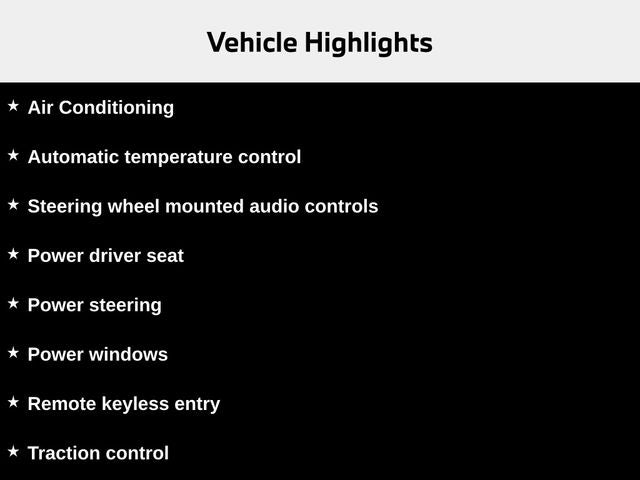 Vehicle Highlights

★ Air Conditioning

★ Automatic temperature control

★ Steering wheel mounted audio controls

★ Power driver seat

★ Power steering

★ Power windows

★ Remote keyless entry

★ Traction control